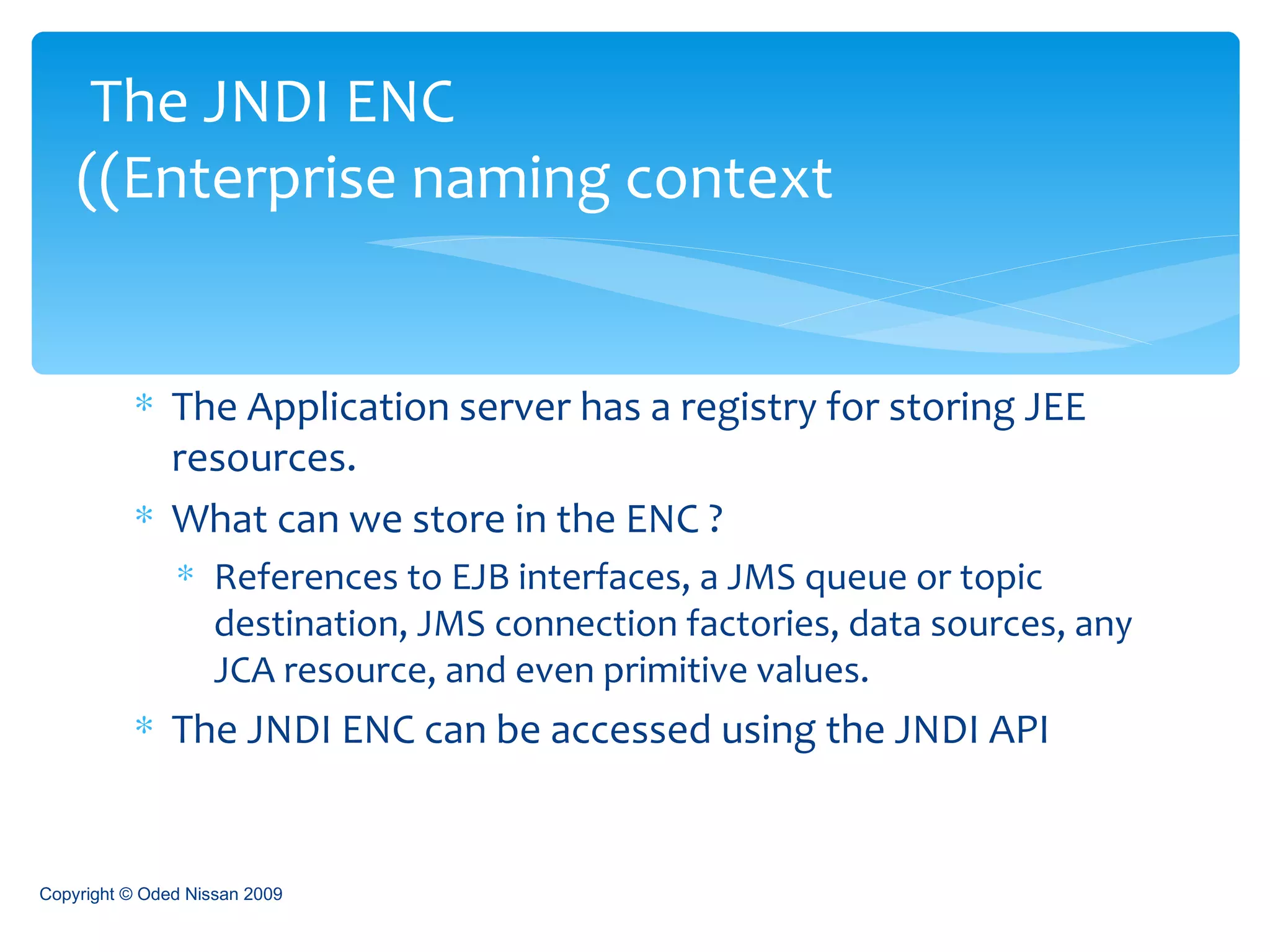 The JNDI ENC
((Enterprise naming context

* The Application server has a registry for storing JEE resources.
* What can we store in the ENC ?
    * References to EJB interfaces, a JMS queue or topic destination, JMS connection factories, data sources, any JCA resource, and even primitive values.
* The JNDI ENC can be accessed using the JNDI API

Copyright © Oded Nissan 2009